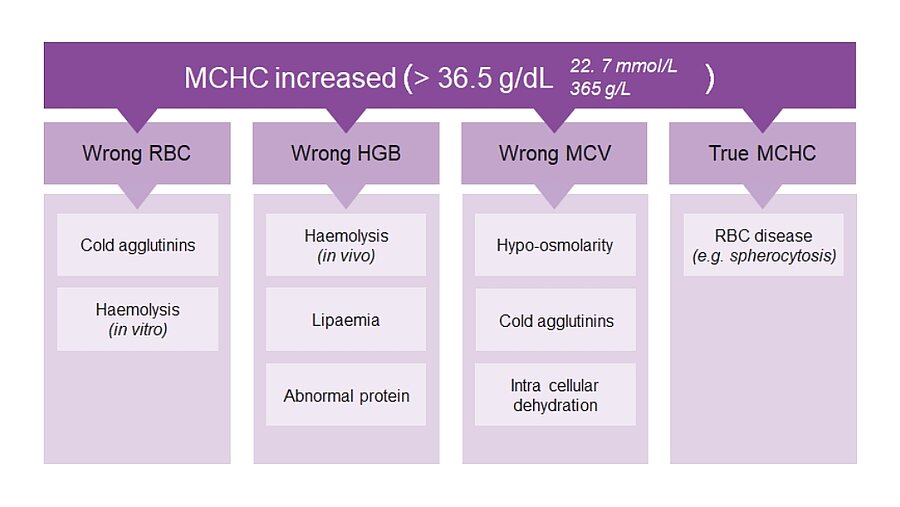 MCHC increased (> 36.5 g/dL 22. 7 mmol/L 365 g/L )

Wrong RBC

Cold agglutinins

Haemolysis (in vitro)

Wrong HGB

Haemolysis (in vivo)

Lipaemia

Abnormal protein

Wrong MCV

Hypo-osmolarity

Cold agglutinins

Intra cellular dehydration

True MCHC

RBC disease (e.g. spherocytosis)